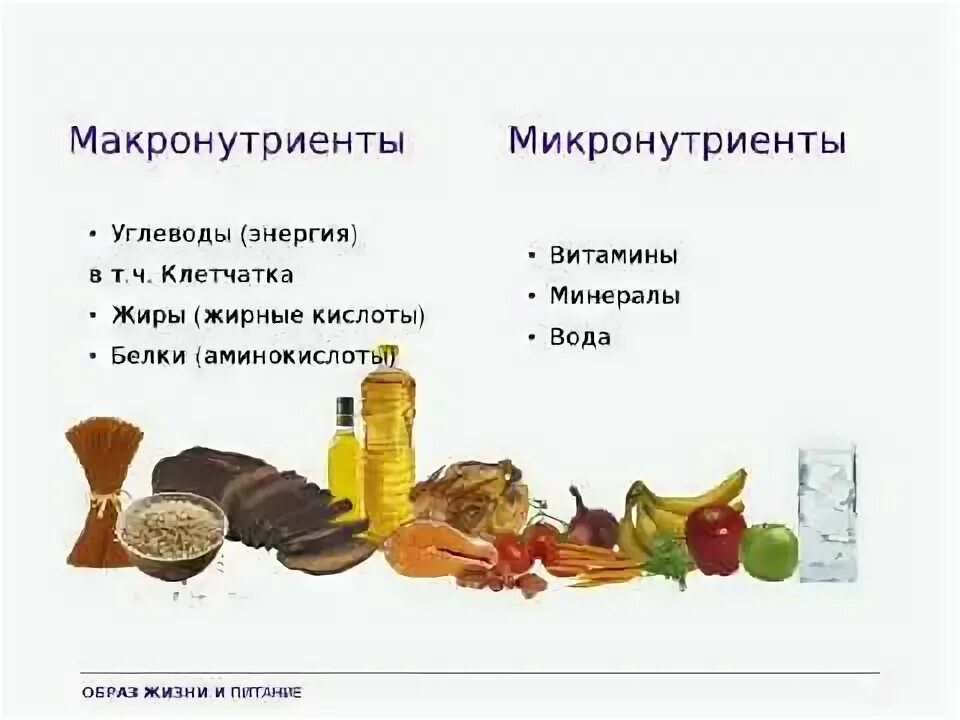 Макронутриенты

• Углеводы (энергия)
в т.ч. Клетчатка
• Жиры (жирные кислоты)
• Белки (аминокислоты)

Микронутриенты

• Витамины
• Минералы
• Вода

ОБРАЗ ЖИЗНИ И ПИТАНИЕ